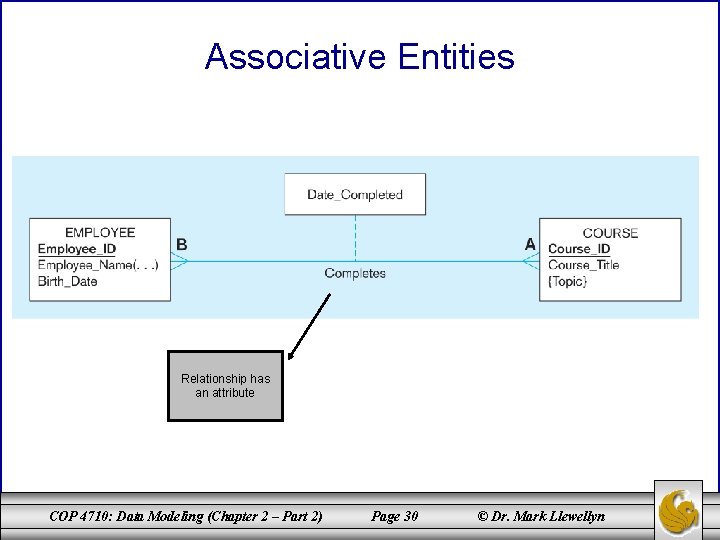 Associative Entities

Date_Completed

EMPLOYEE
Employee_ID
Employee_Name(. . .)
Birth_Date

B

Completes

A

COURSE
Course_ID
Course_Title
{Topic}

Relationship has an attribute

COP 4710: Data Modeling (Chapter 2 – Part 2)    Page 30    © Dr. Mark Llewellyn